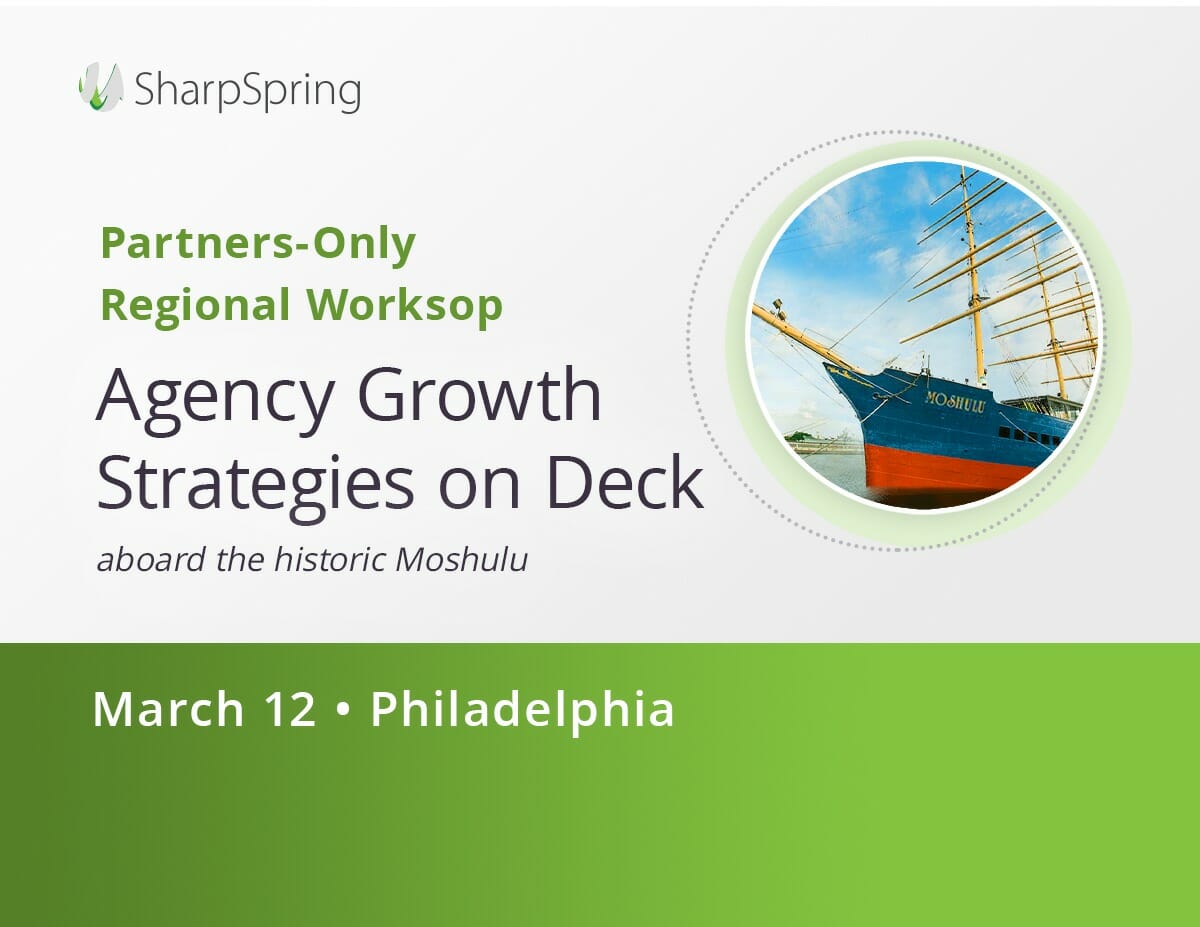 SharpSpring

Partners-Only
Regional Worksop

Agency Growth
Strategies on Deck

aboard the historic Moshulu

MOSHULU

March 12 • Philadelphia